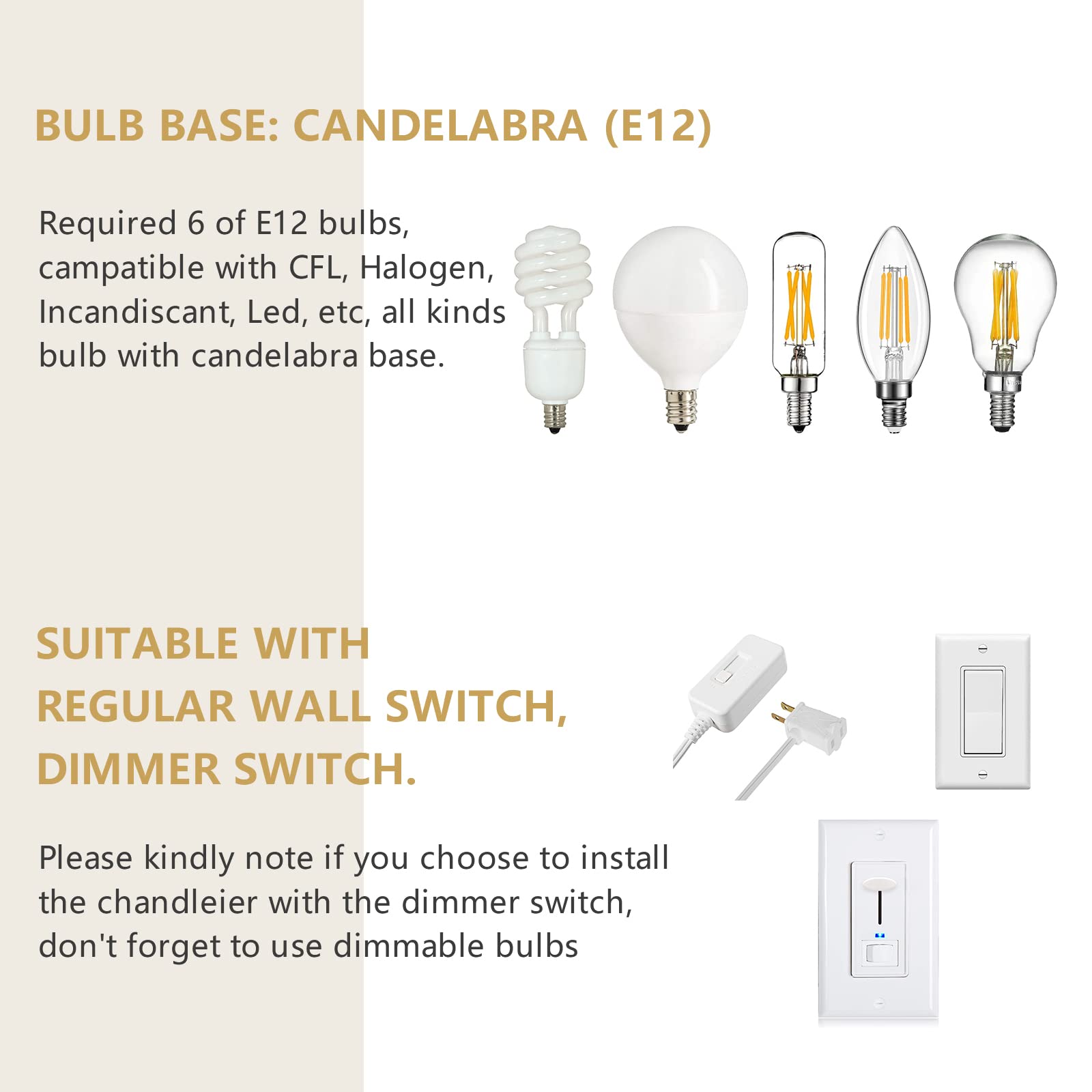 BULB BASE: CANDELABRA (E12)

Required 6 of E12 bulbs, campatible with CFL, Halogen, Incandiscant, Led, etc, all kinds bulb with candelabra base.

SUITABLE WITH REGULAR WALL SWITCH, DIMMER SWITCH.

Please kindly note if you choose to install the chandleier with the dimmer switch, don't forget to use dimmable bulbs